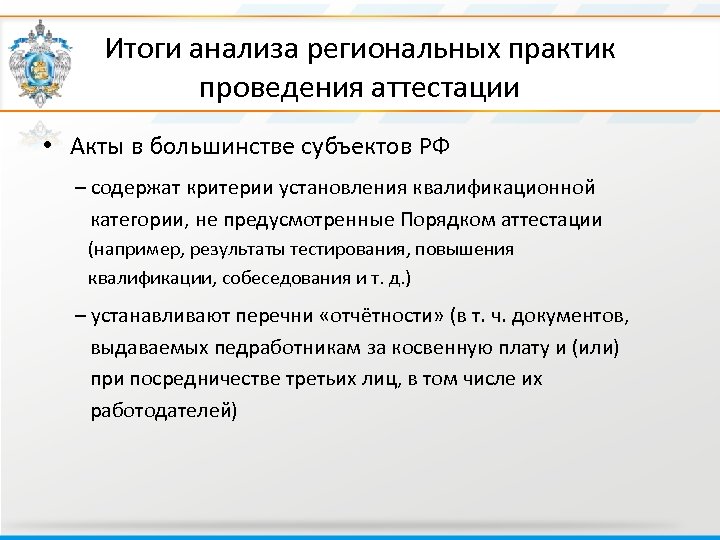 Итоги анализа региональных практик проведения аттестации

• Акты в большинстве субъектов РФ

– содержат критерии установления квалификационной категории, не предусмотренные Порядком аттестации (например, результаты тестирования, повышения квалификации, собеседования и т. д.)

– устанавливают перечни «отчётности» (в т. ч. документов, выдаваемых педработникам за косвенную плату и (или) при посредничестве третьих лиц, в том числе их работодателей)